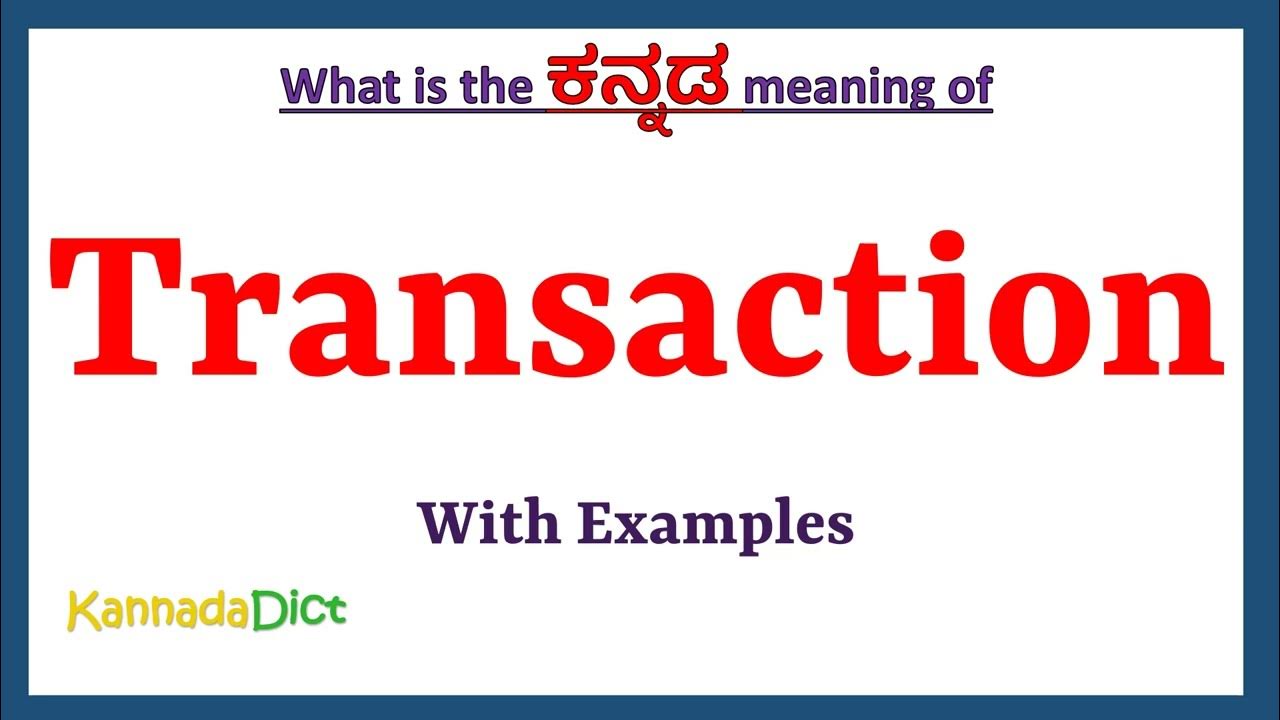 What is the ಕನ್ನಡ meaning of

Transaction

With Examples

KannadaDict